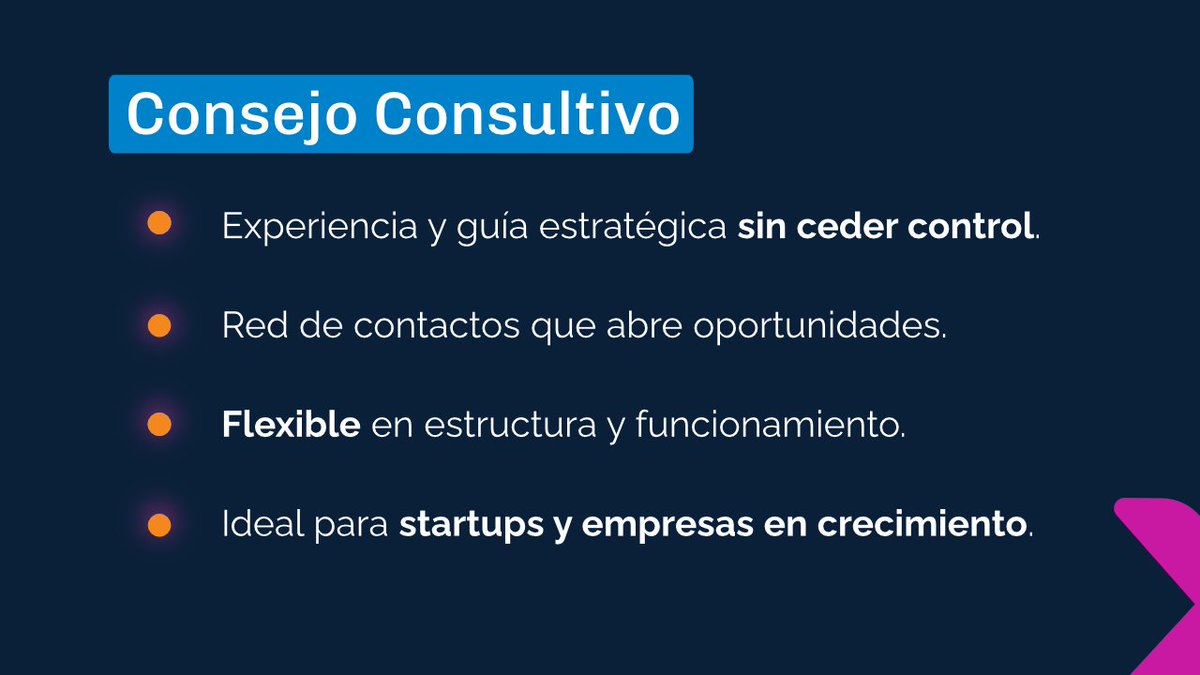 Consejo Consultivo

Experiencia y guía estratégica sin ceder control.

Red de contactos que abre oportunidades.

Flexible en estructura y funcionamiento.

Ideal para startups y empresas en crecimiento.